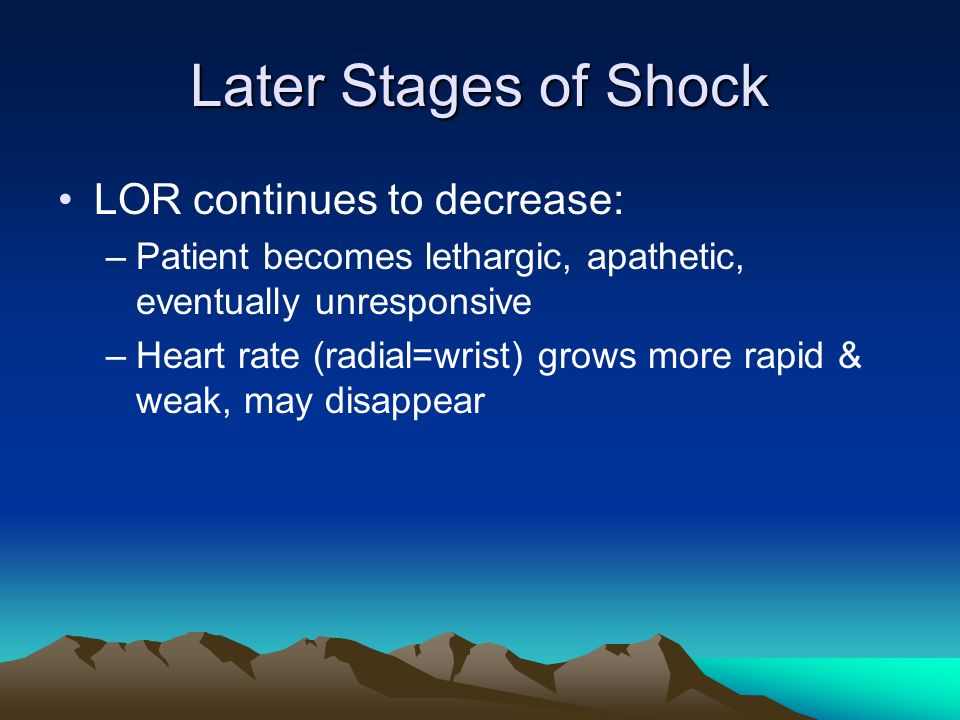 Later Stages of Shock

• LOR continues to decrease:
– Patient becomes lethargic, apathetic, eventually unresponsive
– Heart rate (radial=wrist) grows more rapid & weak, may disappear